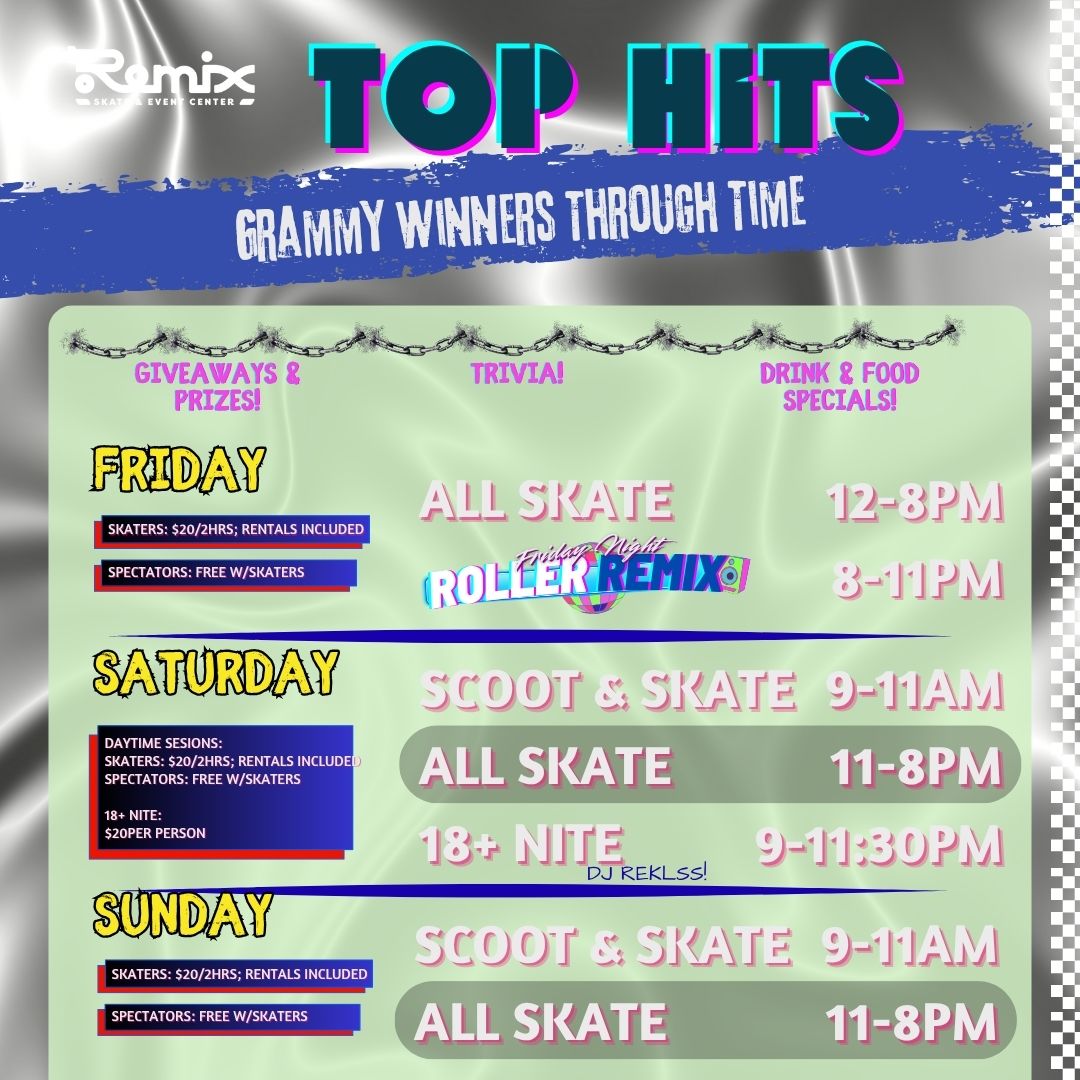 Remix
SKATE & EVENT CENTER

TOP HITS

GRAMMY WINNERS THROUGH TIME

GIVEAWAYS & PRIZES!

TRIVIA!

DRINK & FOOD SPECIALS!

FRIDAY

SKATERS: $20/2HRS; RENTALS INCLUDED

SPECTATORS: FREE W/SKATERS

ALL SKATE 12-8PM

Friday Night ROLLER REMIX 8-11PM

SATURDAY

DAYTIME SESIONS:
SKATERS: $20/2HRS; RENTALS INCLUDED
SPECTATORS: FREE W/SKATERS

18+ NITE:
$20PER PERSON

SCOOT & SKATE 9-11AM

ALL SKATE 11-8PM

18+ NITE 9-11:30PM

DJ REKLSS!

SUNDAY

SKATERS: $20/2HRS; RENTALS INCLUDED

SPECTATORS: FREE W/SKATERS

SCOOT & SKATE 9-11AM

ALL SKATE 11-8PM